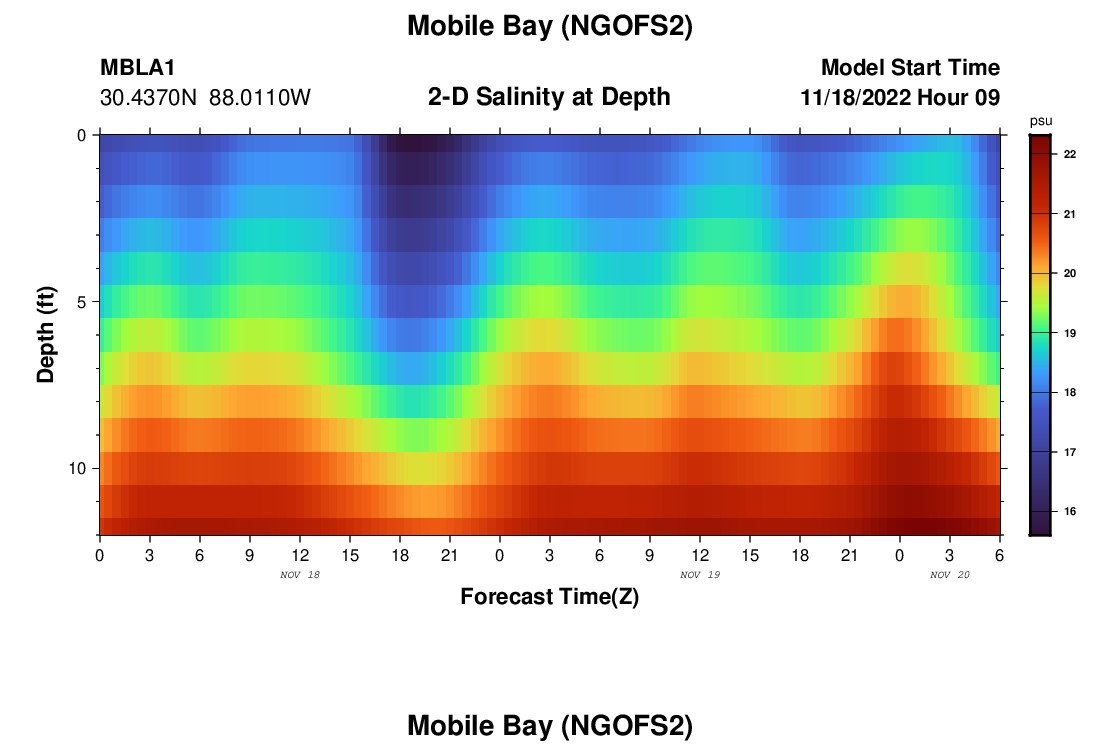 Mobile Bay (NGOFS2)

MBLA1
30.4370N 88.0110W

2-D Salinity at Depth

Model Start Time
11/18/2022 Hour 09

psu
22
21
20
19
18
17
16

Depth (ft)
0
5
10

0 3 6 9 12 15 18 21 0 3 6 9 12 15 18 21 0 3 6
NOV 18
NOV 19
NOV 20
Forecast Time(Z)

Mobile Bay (NGOFS2)